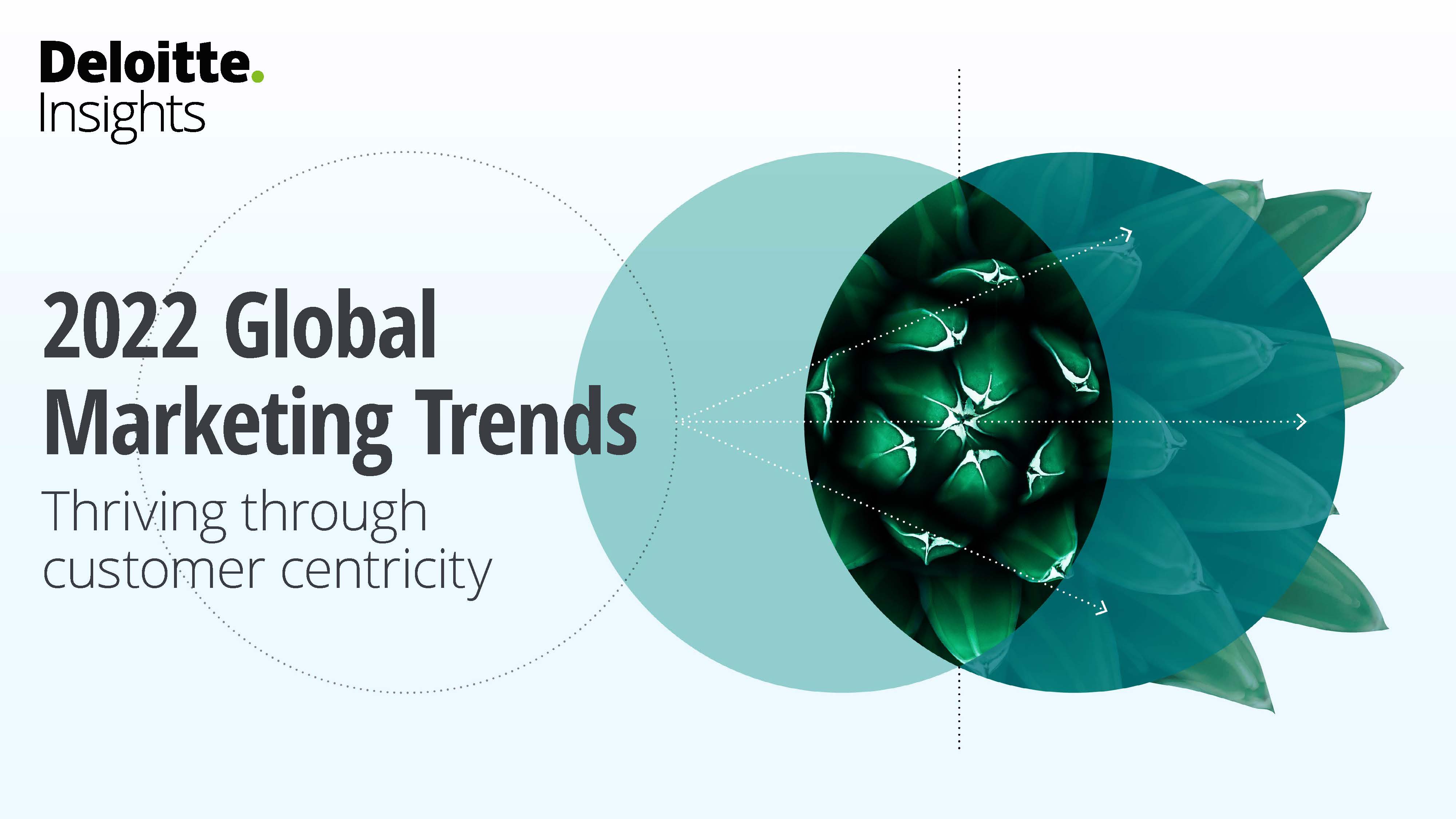 Deloitte.
Insights

2022 Global Marketing Trends

Thriving through customer centricity